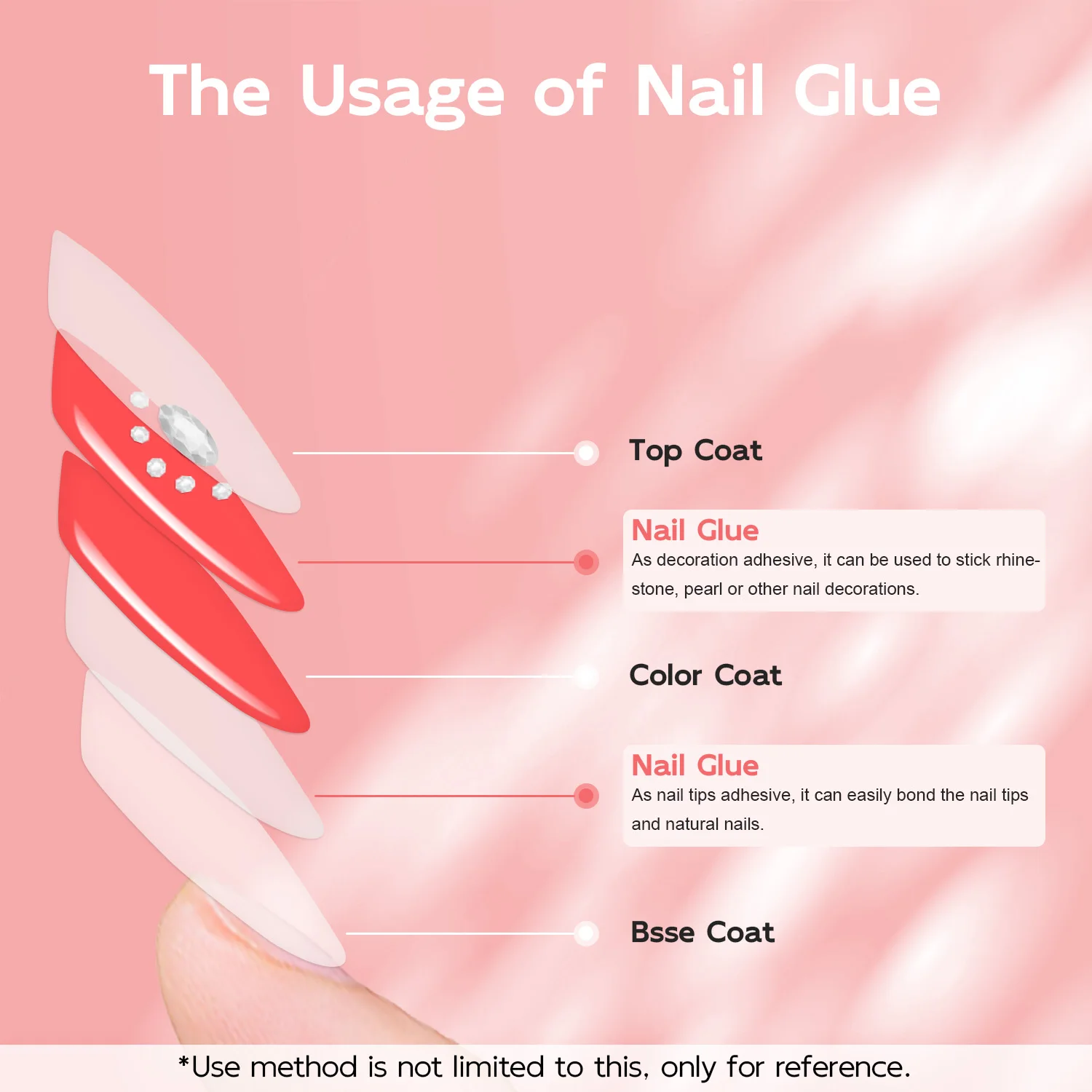 The Usage of Nail Glue

Top Coat

Nail Glue
As decoration adhesive, it can be used to stick rhinestone, pearl or other nail decorations.

Color Coat

Nail Glue
As nail tips adhesive, it can easily bond the nail tips and natural nails.

Bsse Coat

*Use method is not limited to this, only for reference.